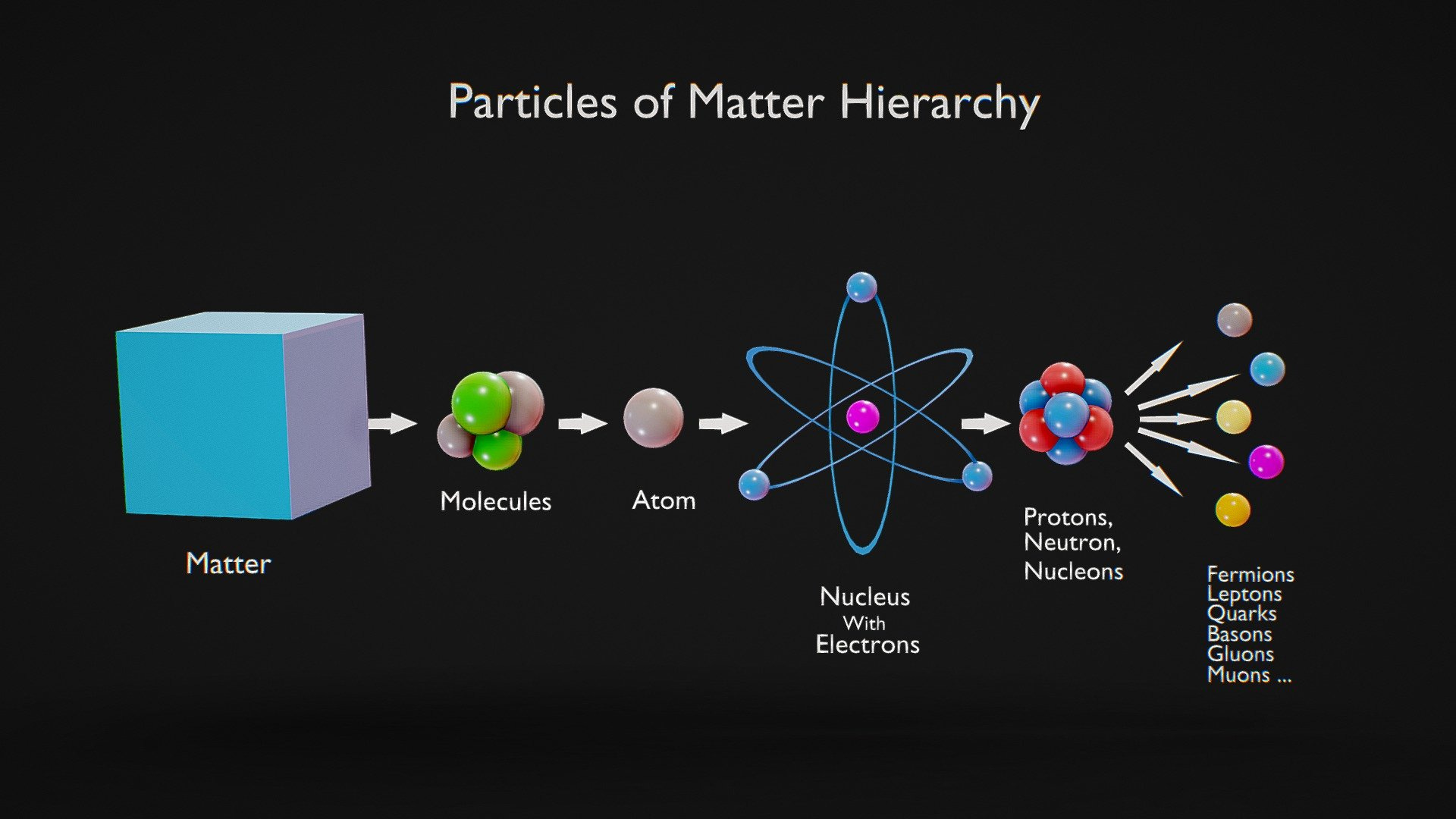 Particles of Matter Hierarchy

Matter

Molecules

Atom

Nucleus
With
Electrons

Protons,
Neutron,
Nucleons

Fermions
Leptons
Quarks
Basons
Gluons
Muons ...